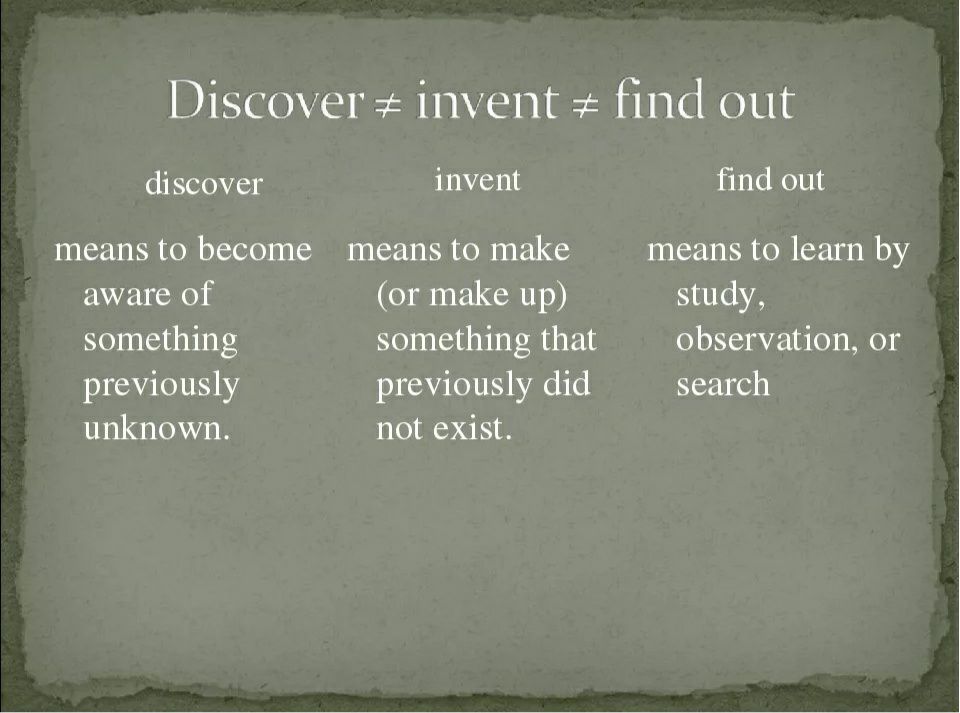 Discover $\neq$ invent $\neq$ find out

discover

means to become aware of something previously unknown.

invent

means to make (or make up) something that previously did not exist.

find out

means to learn by study, observation, or search